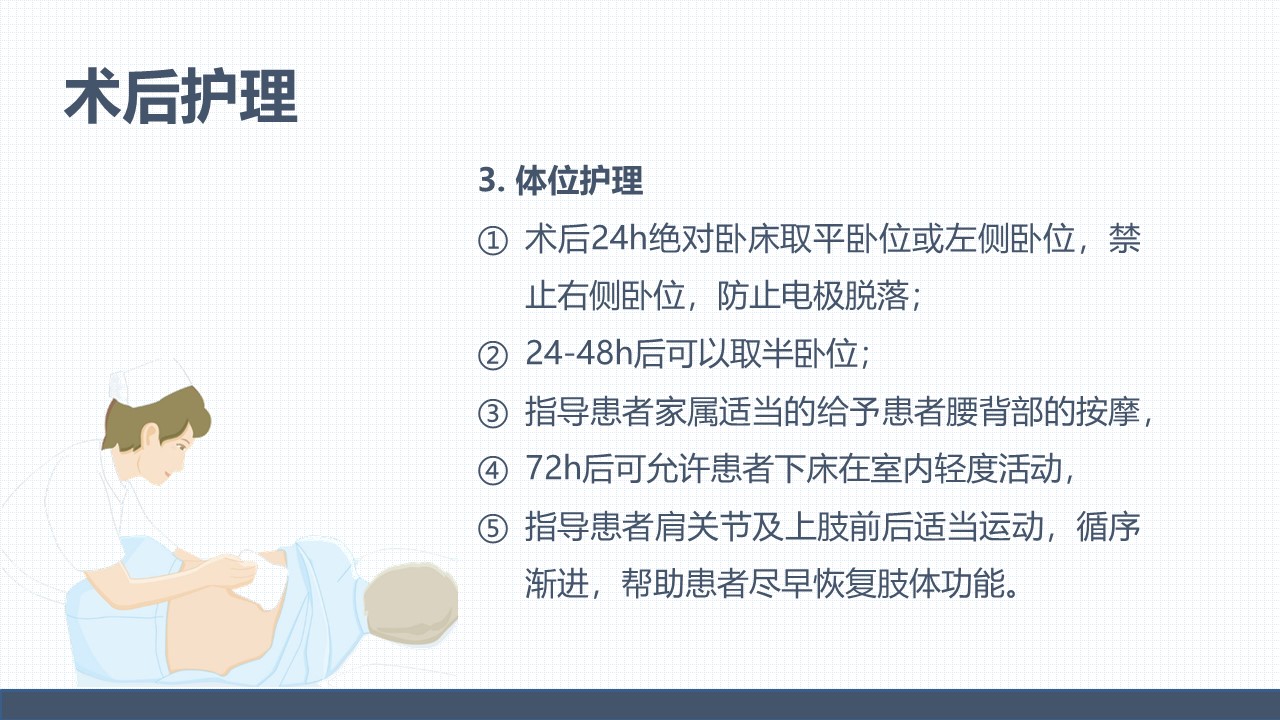 术后护理

3. 体位护理

① 术后24h绝对卧床取平卧位或左侧卧位，禁止右侧卧位，防止电极脱落；

② 24-48h后可以取半卧位；

③ 指导患者家属适当的给予患者腰背部的按摩，

④ 72h后可允许患者下床在室内轻度活动，

⑤ 指导患者肩关节及上肢前后适当运动，循序渐进，帮助患者尽早恢复肢体功能。